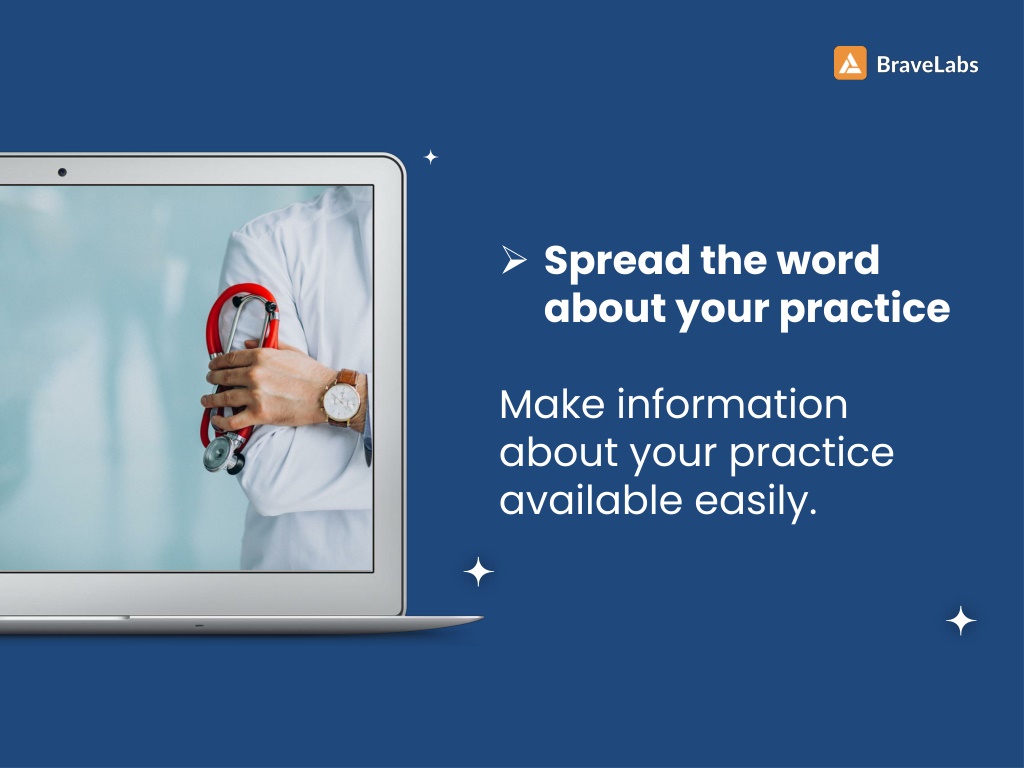 BraveLabs

➢ Spread the word about your practice

Make information about your practice available easily.